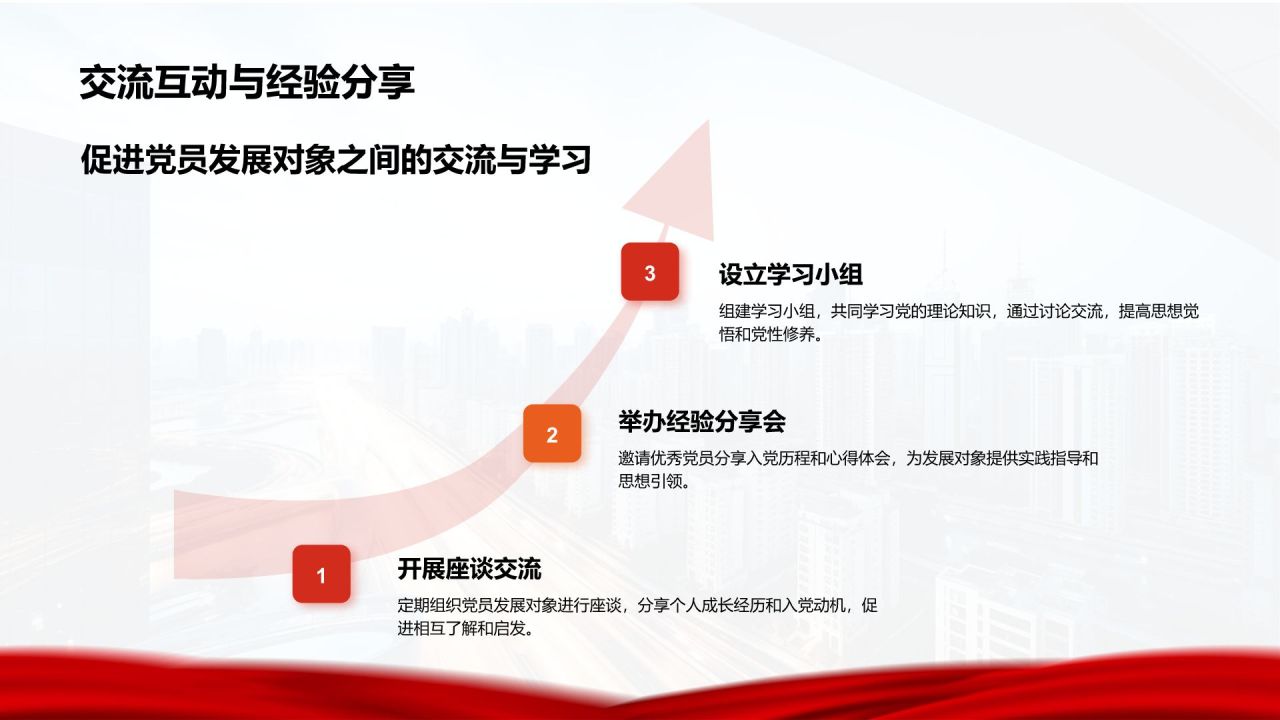 交流互动与经验分享

促进党员发展对象之间的交流与学习

3

设立学习小组

组建学习小组，共同学习党的理论知识，通过讨论交流，提高思想觉悟和党性修养。

2

举办经验分享会

邀请优秀党员分享入党历程和心得体会，为发展对象提供实践指导和思想引领。

1

开展座谈交流

定期组织党员发展对象进行座谈，分享个人成长经历和入党动机，促进相互了解和启发。